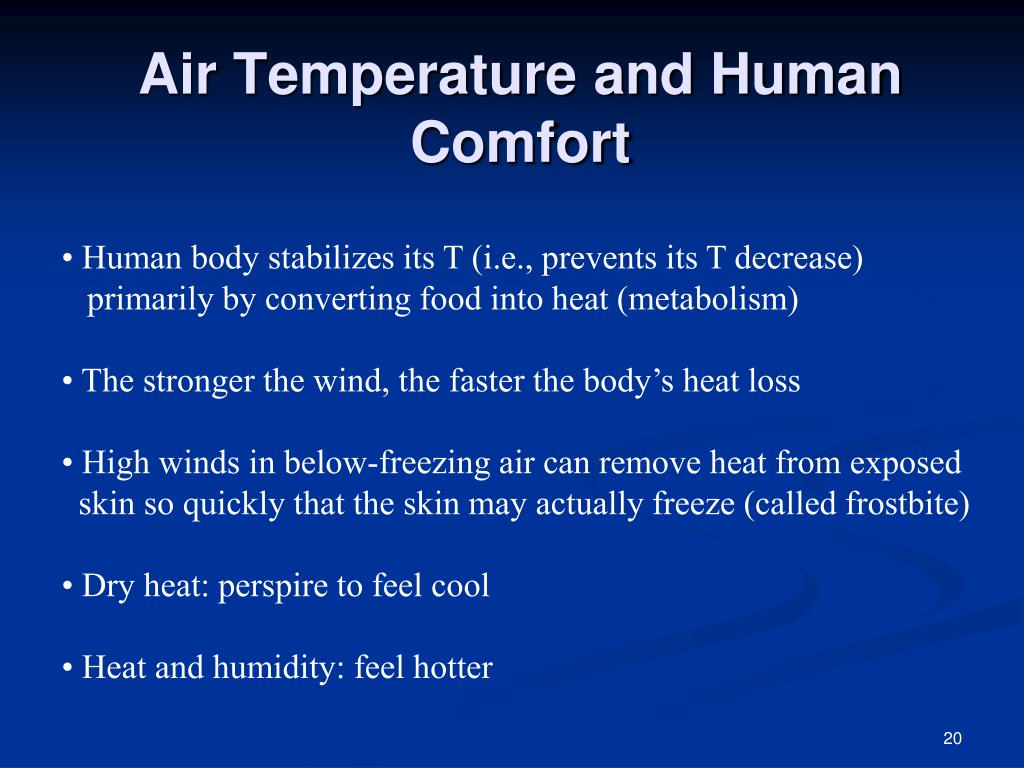 Air Temperature and Human Comfort

• Human body stabilizes its T (i.e., prevents its T decrease) primarily by converting food into heat (metabolism)

• The stronger the wind, the faster the body’s heat loss

• High winds in below-freezing air can remove heat from exposed skin so quickly that the skin may actually freeze (called frostbite)

• Dry heat: perspire to feel cool

• Heat and humidity: feel hotter

20